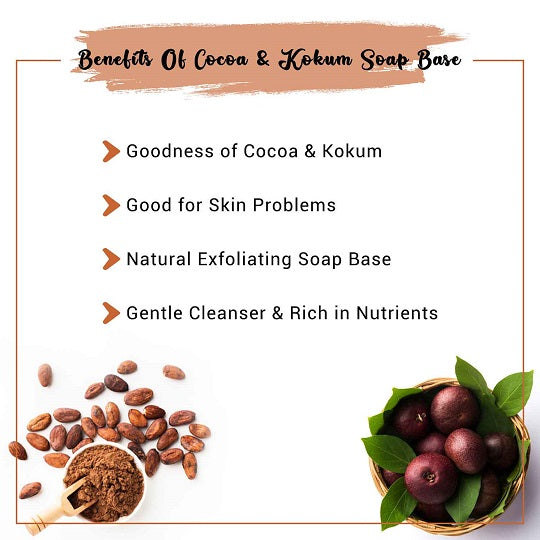 Benefits Of Cocoa & Kokum Soap Base

Goodness of Cocoa & Kokum

Good for Skin Problems

Natural Exfoliating Soap Base

Gentle Cleanser & Rich in Nutrients